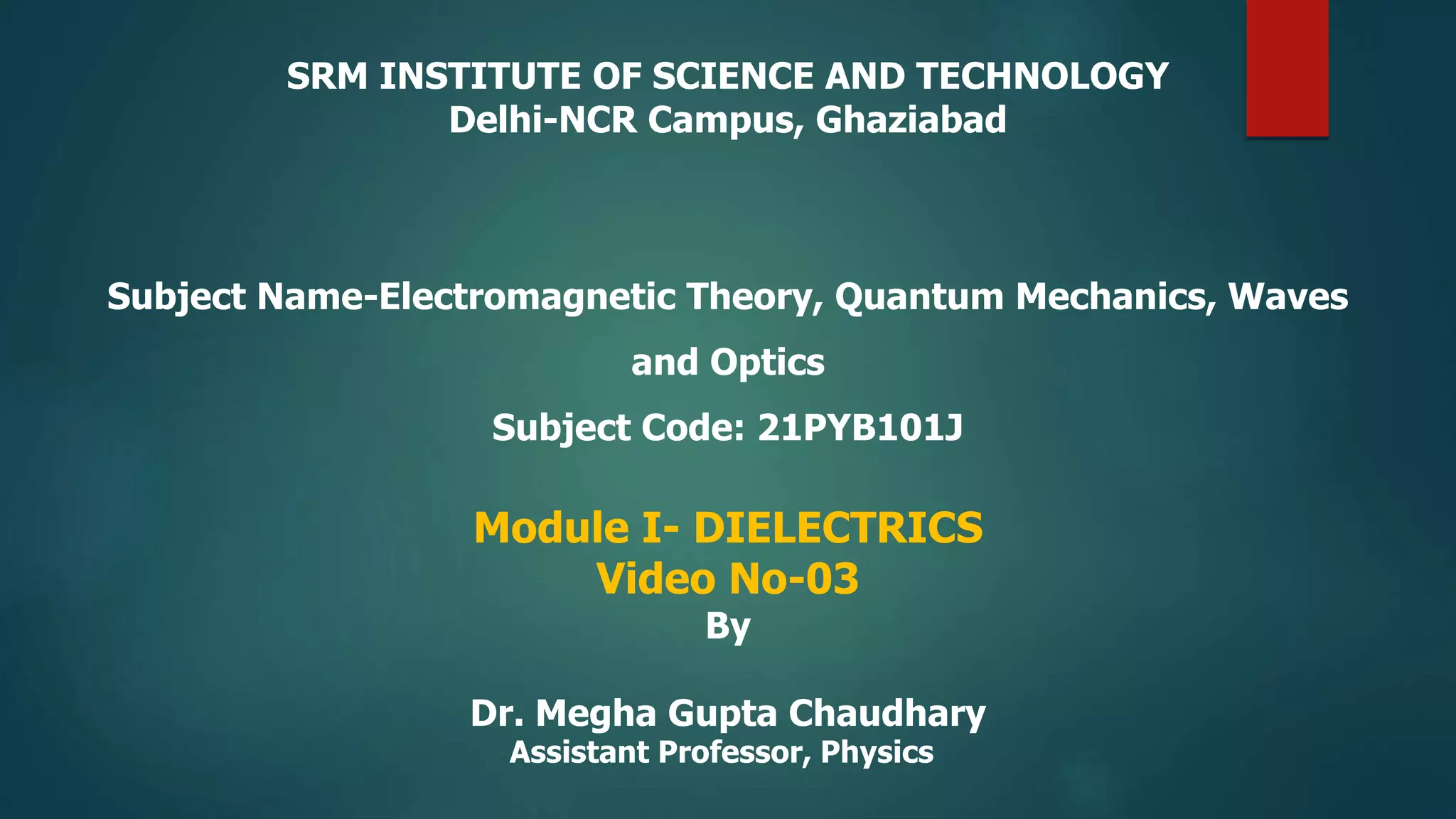 SRM INSTITUTE OF SCIENCE AND TECHNOLOGY
Delhi-NCR Campus, Ghaziabad

Subject Name-Electromagnetic Theory, Quantum Mechanics, Waves and Optics

Subject Code: 21PYB101J

Module I- DIELECTRICS
Video No-03
By

Dr. Megha Gupta Chaudhary
Assistant Professor, Physics